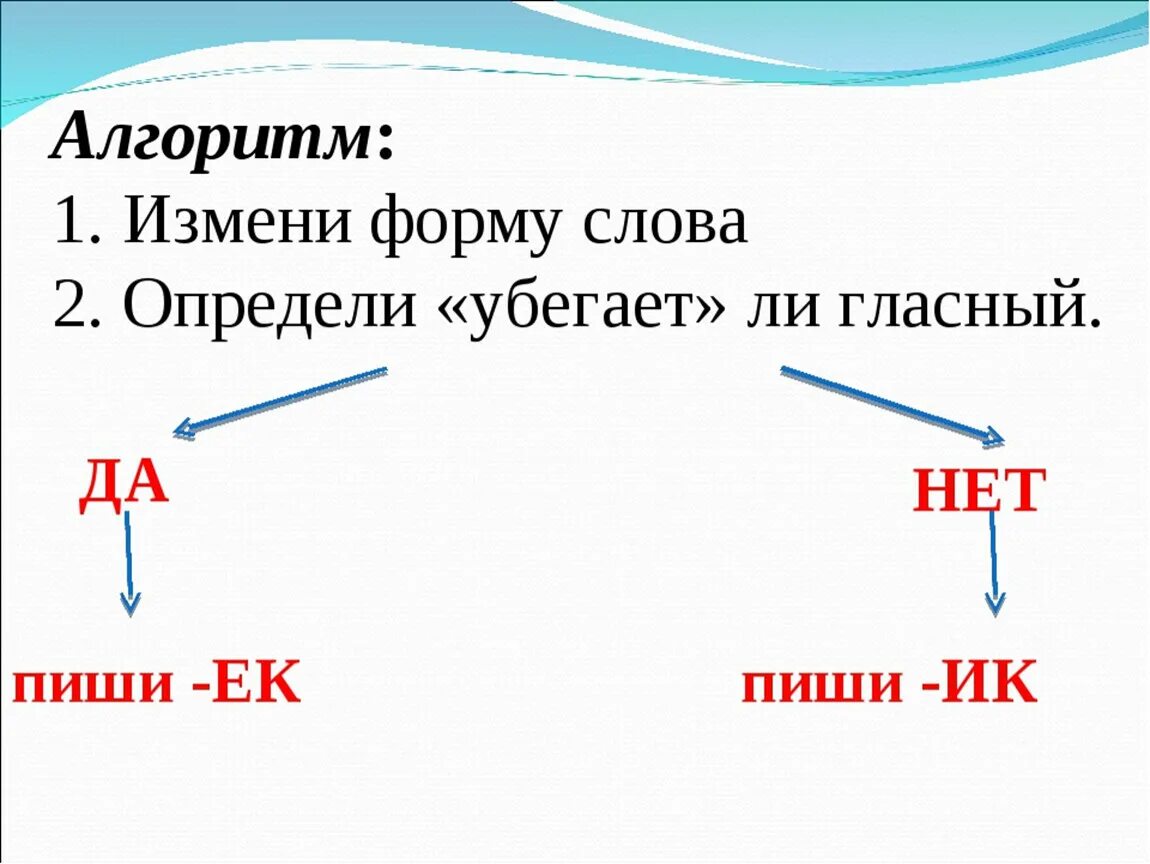 Алгоритм:
1. Измени форму слова
2. Определи «убегает» ли гласный.

ДА

НЕТ

пиши -ЕК

пиши -ИК